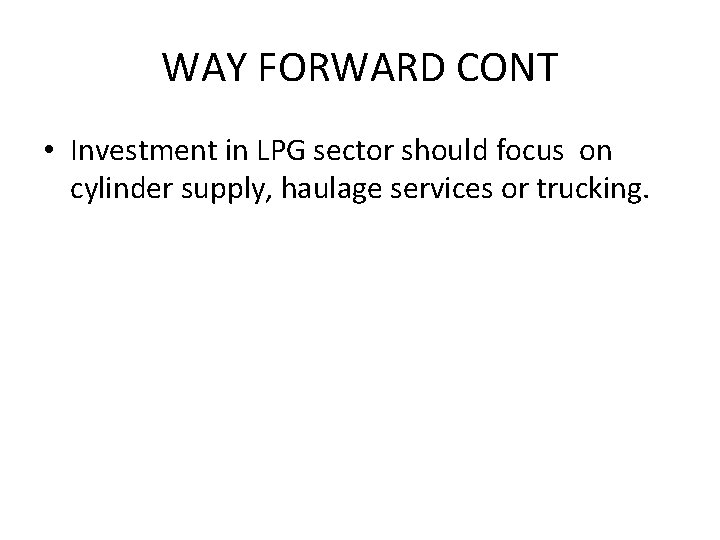 WAY FORWARD CONT

• Investment in LPG sector should focus on cylinder supply, haulage services or trucking.